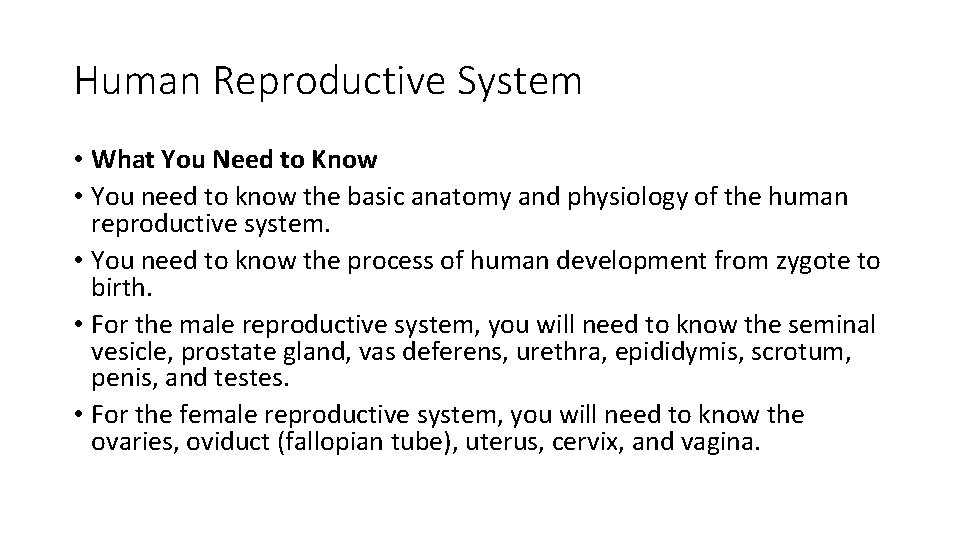 Human Reproductive System

• What You Need to Know
• You need to know the basic anatomy and physiology of the human reproductive system.
• You need to know the process of human development from zygote to birth.
• For the male reproductive system, you will need to know the seminal vesicle, prostate gland, vas deferens, urethra, epididymis, scrotum, penis, and testes.
• For the female reproductive system, you will need to know the ovaries, oviduct (fallopian tube), uterus, cervix, and vagina.